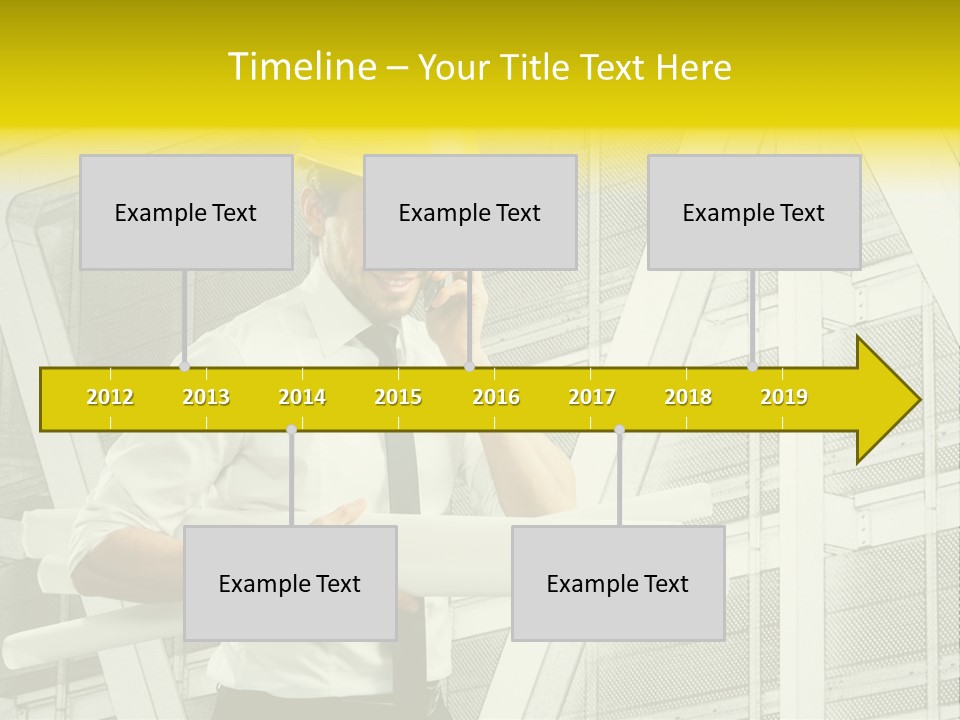 Timeline – Your Title Text Here

Example Text

Example Text

Example Text

2012 2013 2014 2015 2016 2017 2018 2019

Example Text

Example Text